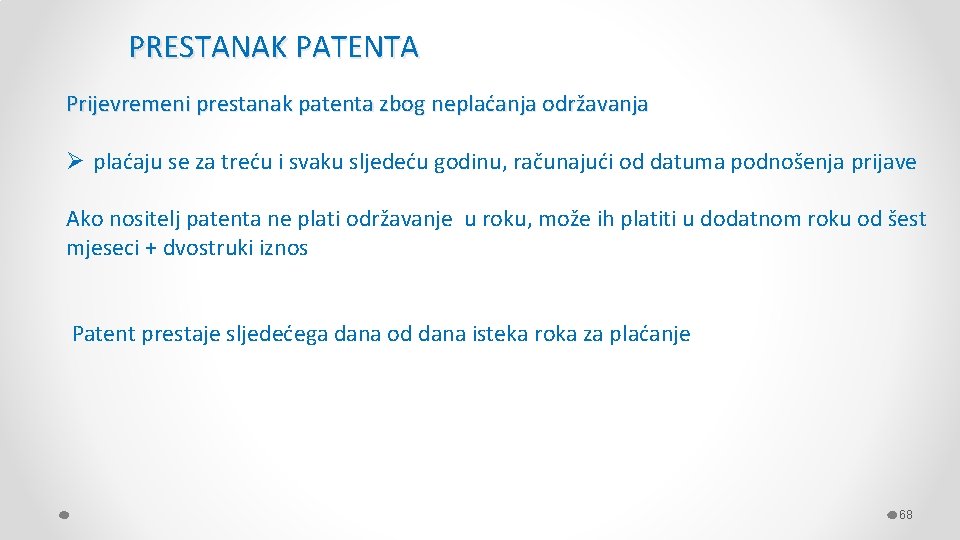 PRESTANAK PATENTA

Prijevremeni prestanak patenta zbog neplaćanja održavanja

➢ plaćaju se za treću i svaku sljedeću godinu, računajući od datuma podnošenja prijave

Ako nositelj patenta ne plati održavanje u roku, može ih platiti u dodatnom roku od šest mjeseci + dvostruki iznos

Patent prestaje sljedećega dana od dana isteka roka za plaćanje

68